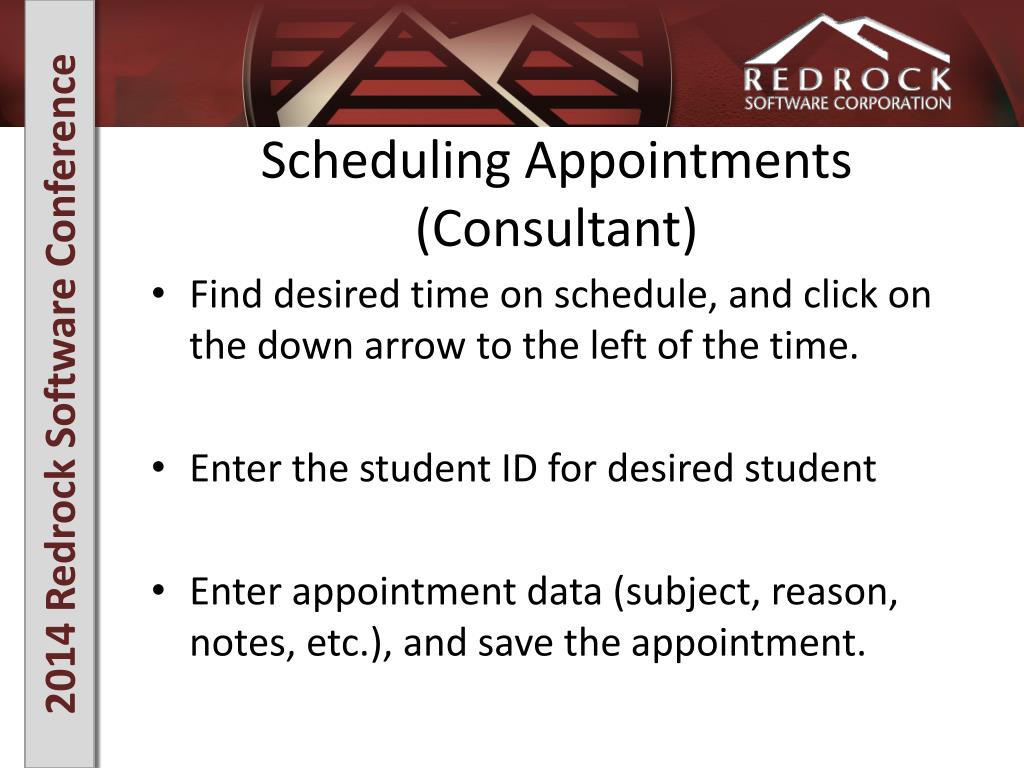 2014 Redrock Software Conference

REDROCK
SOFTWARE CORPORATION

Scheduling Appointments (Consultant)

• Find desired time on schedule, and click on the down arrow to the left of the time.

• Enter the student ID for desired student

• Enter appointment data (subject, reason, notes, etc.), and save the appointment.